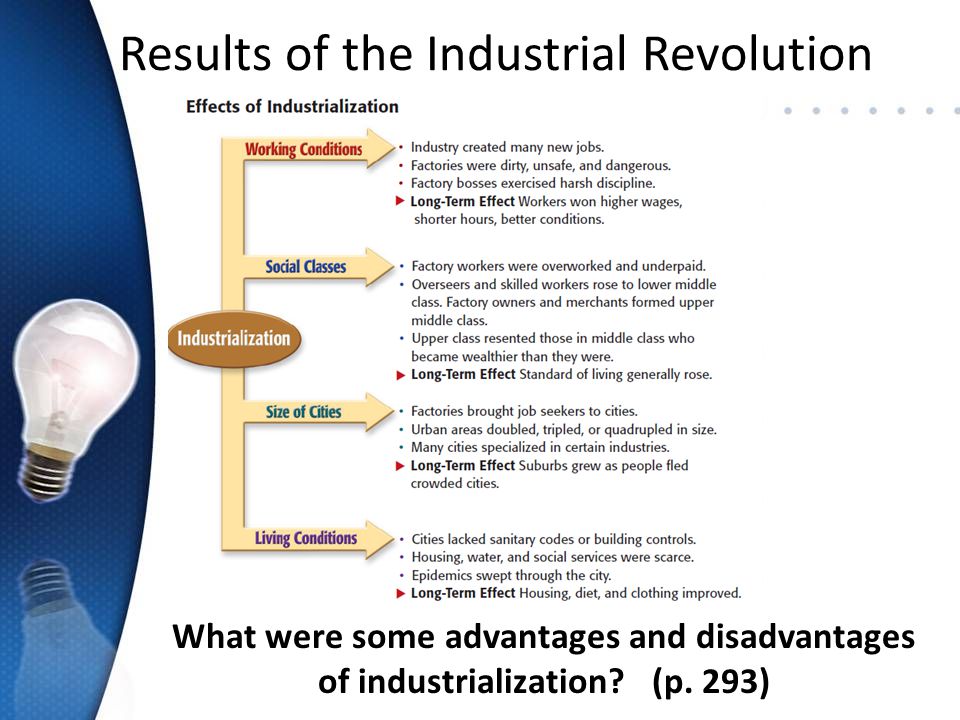 Results of the Industrial Revolution

Effects of Industrialization

Industrialization

Working Conditions
• Industry created many new jobs.
• Factories were dirty, unsafe, and dangerous.
• Factory bosses exercised harsh discipline.
▶ Long-Term Effect Workers won higher wages, shorter hours, better conditions.

Social Classes
• Factory workers were overworked and underpaid.
• Overseers and skilled workers rose to lower middle class. Factory owners and merchants formed upper middle class.
• Upper class resented those in middle class who became wealthier than they were.
▶ Long-Term Effect Standard of living generally rose.

Size of Cities
• Factories brought job seekers to cities.
• Urban areas doubled, tripled, or quadrupled in size.
• Many cities specialized in certain industries.
▶ Long-Term Effect Suburbs grew as people fled crowded cities.

Living Conditions
• Cities lacked sanitary codes or building controls.
• Housing, water, and social services were scarce.
• Epidemics swept through the city.
▶ Long-Term Effect Housing, diet, and clothing improved.

What were some advantages and disadvantages of industrialization? (p. 293)